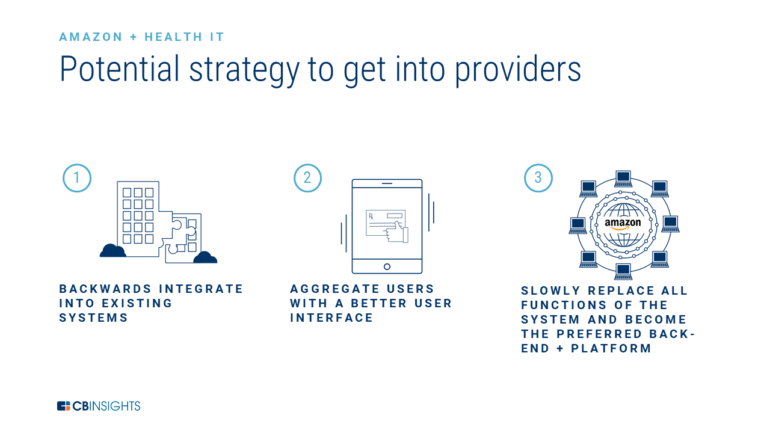 AMAZON + HEALTH IT

Potential strategy to get into providers

1

BACKWARDS INTEGRATE INTO EXISTING SYSTEMS

2

AGGREGATE USERS WITH A BETTER USER INTERFACE

3

amazon

SLOWLY REPLACE ALL FUNCTIONS OF THE SYSTEM AND BECOME THE PREFERRED BACK-END + PLATFORM

CBINSIGHTS